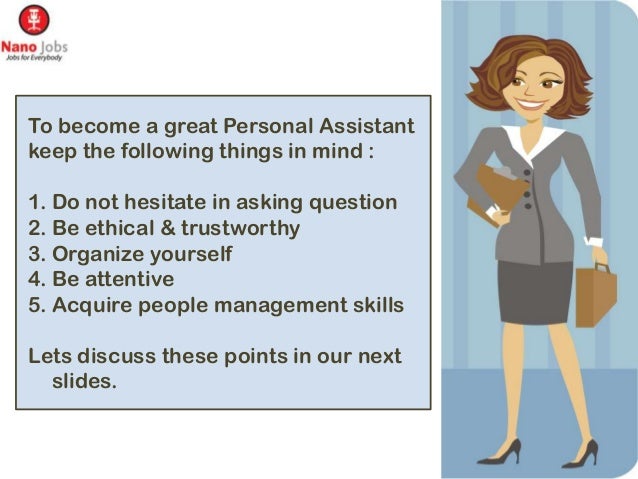 Nano Jobs
Jobs for Everybody

To become a great Personal Assistant keep the following things in mind :

1. Do not hesitate in asking question
2. Be ethical & trustworthy
3. Organize yourself
4. Be attentive
5. Acquire people management skills

Lets discuss these points in our next slides.